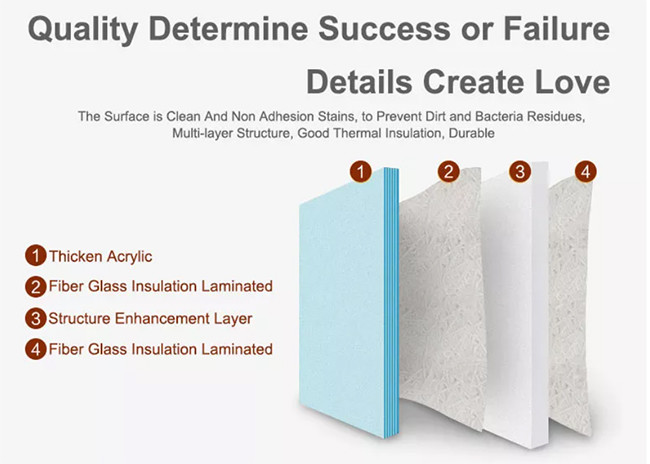 Quality Determine Success or Failure

Details Create Love

The Surface is Clean And Non Adhesion Stains, to Prevent Dirt and Bacteria Residues, Multi-layer Structure, Good Thermal Insulation, Durable

1 2 3 4

1 Thicken Acrylic
2 Fiber Glass Insulation Laminated
3 Structure Enhancement Layer
4 Fiber Glass Insulation Laminated